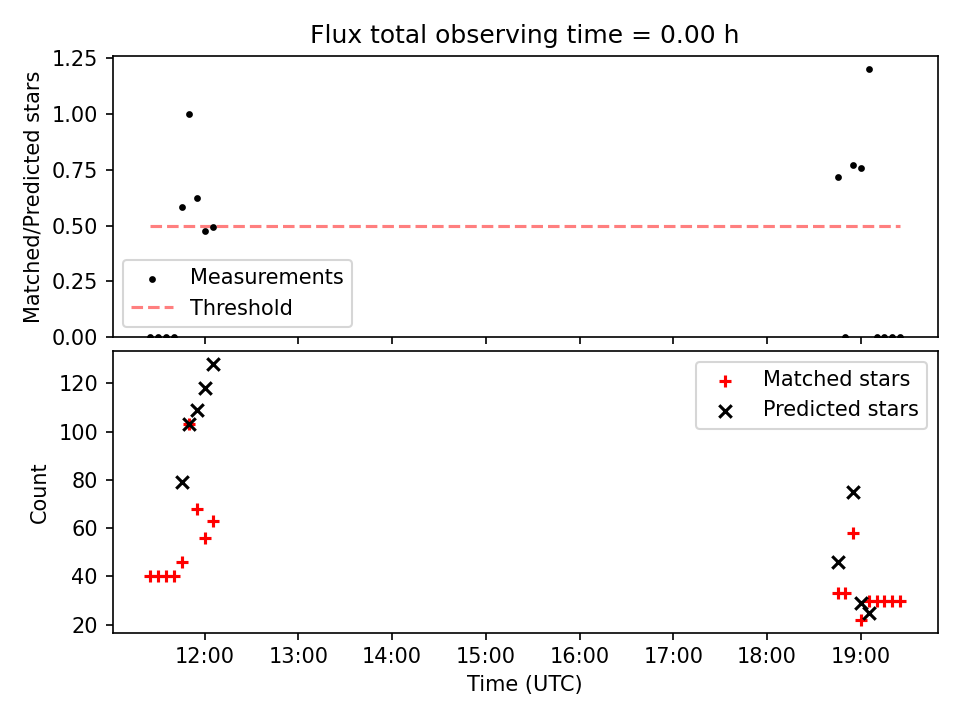 Flux total observing time = 0.00 h

Matched/Predicted stars

1.25
1.00
0.75
0.50
0.25
0.00

Measurements
Threshold

Count

120
100
80
60
40
20

Matched stars
Predicted stars

12:00 13:00 14:00 15:00 16:00 17:00 18:00 19:00

Time (UTC)